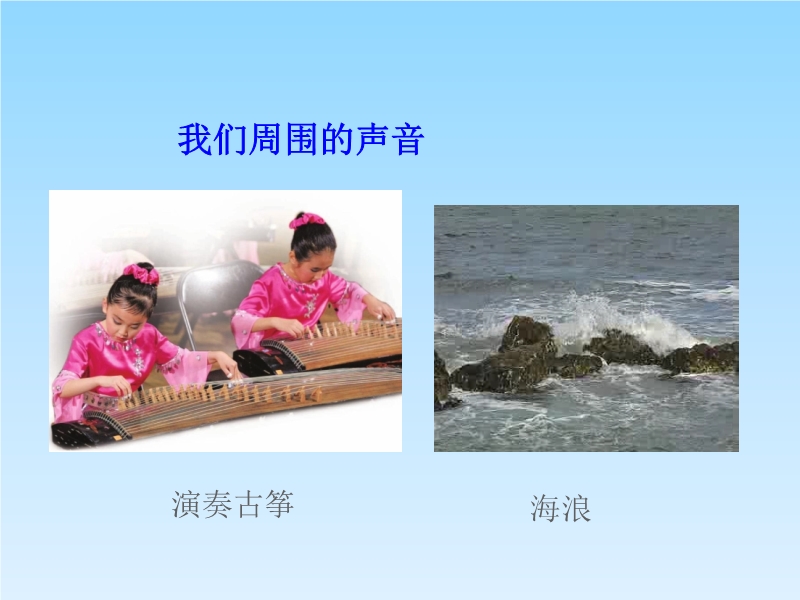 我们周围的声音

演奏古筝

海浪